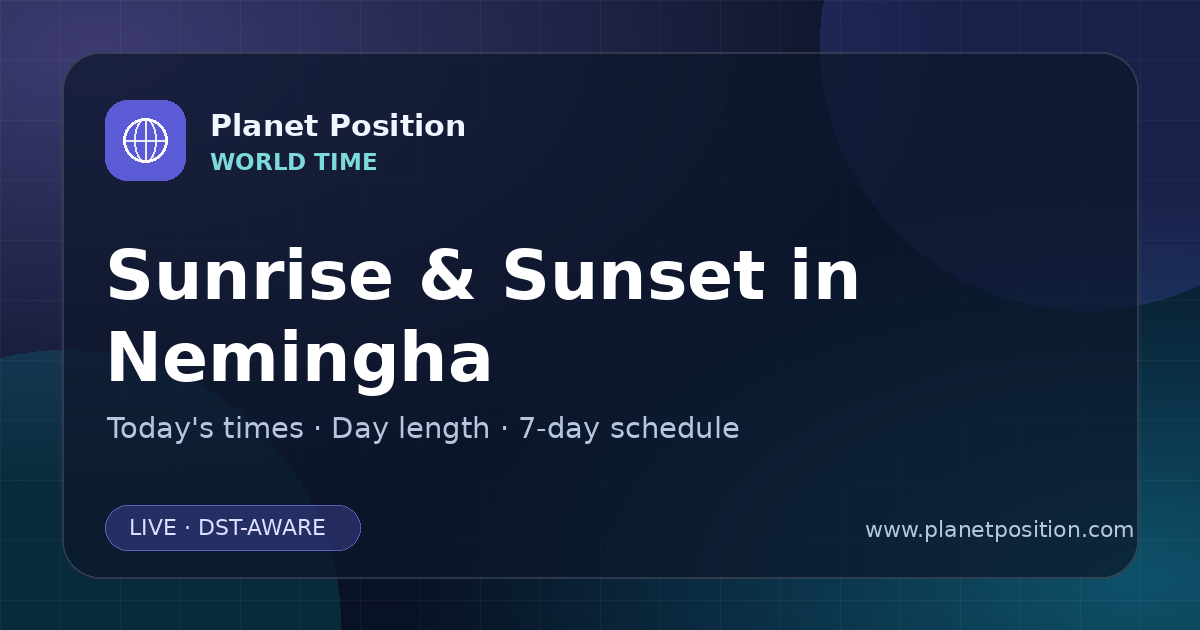 Planet Position
WORLD TIME

Sunrise & Sunset in Nemingha

Today's times · Day length · 7-day schedule

LIVE · DST-AWARE

www.planetposition.com